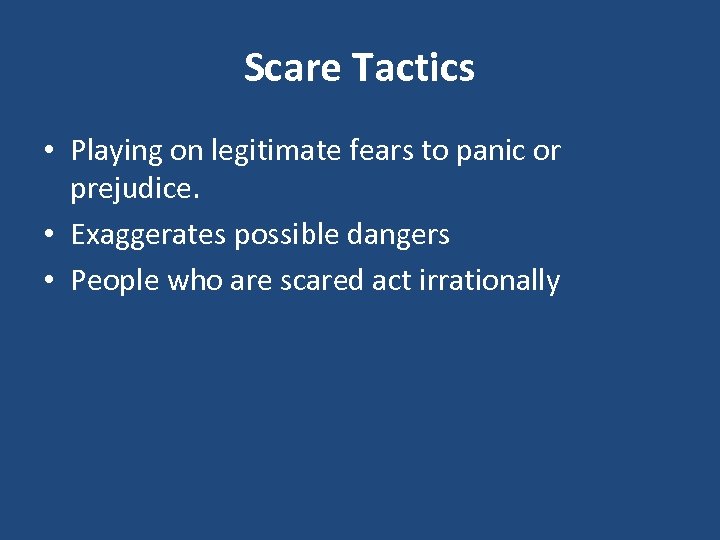 Scare Tactics

• Playing on legitimate fears to panic or prejudice.
• Exaggerates possible dangers
• People who are scared act irrationally